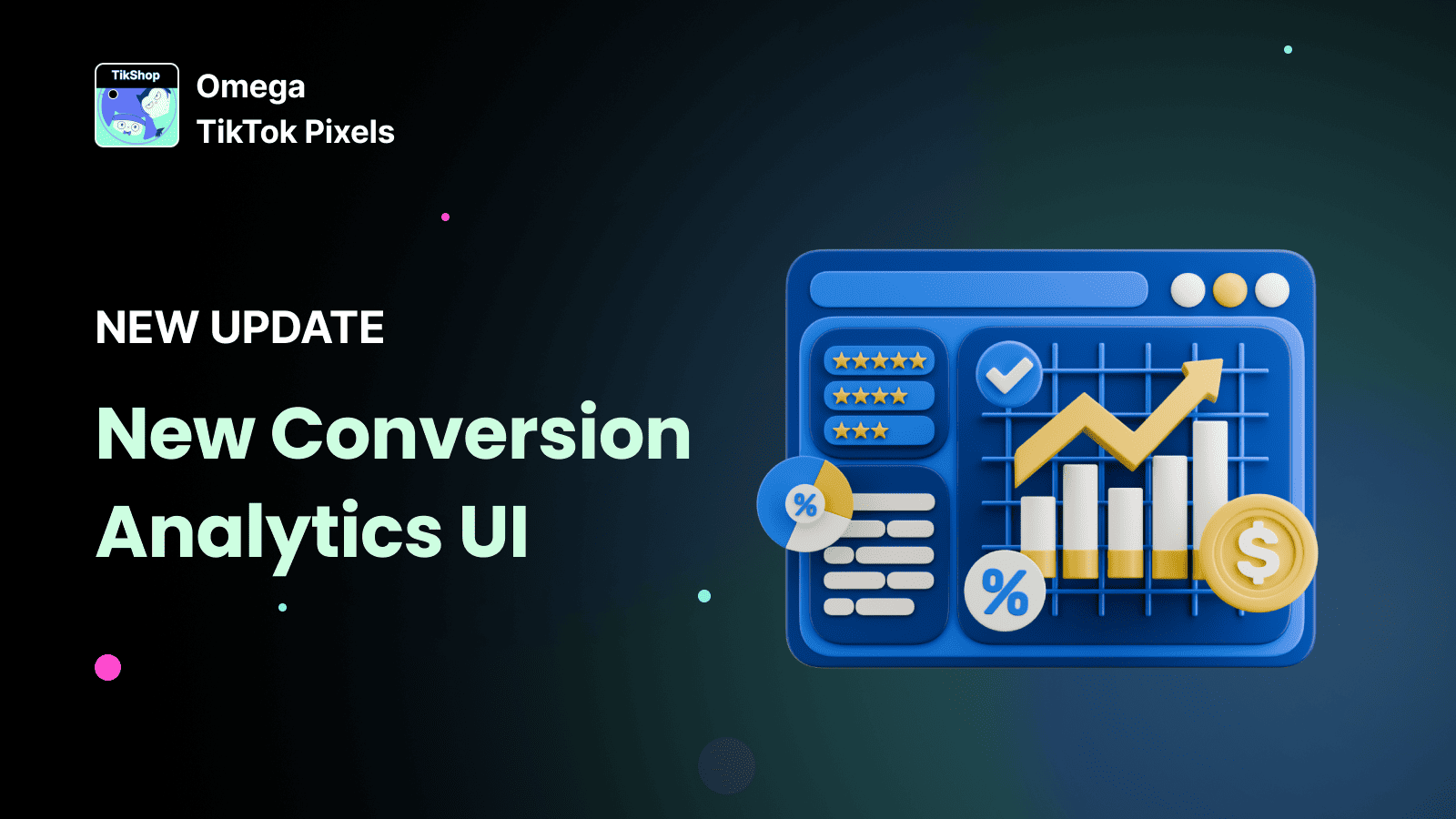 TikShop

Omega
TikTok Pixels

NEW UPDATE

New Conversion Analytics UI

%

%

$